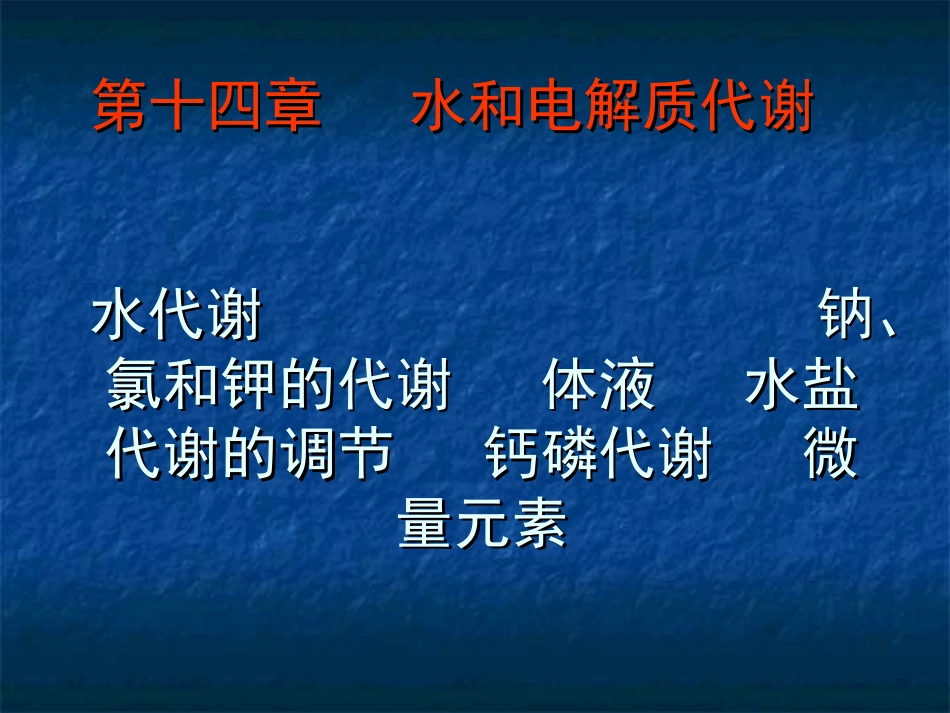 第十四章　水和电解质代谢

水代谢　　钠、氯和钾的代谢　体液　水盐代谢的调节　钙磷代谢　微量元素